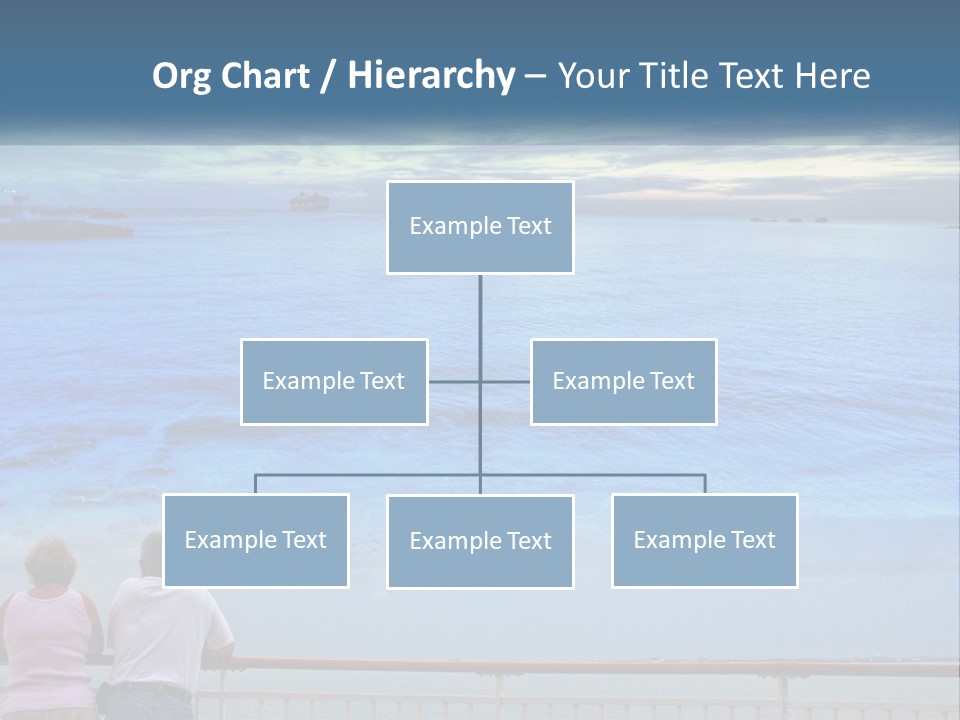 Org Chart / Hierarchy – Your Title Text Here

Example Text

Example Text

Example Text

Example Text

Example Text

Example Text